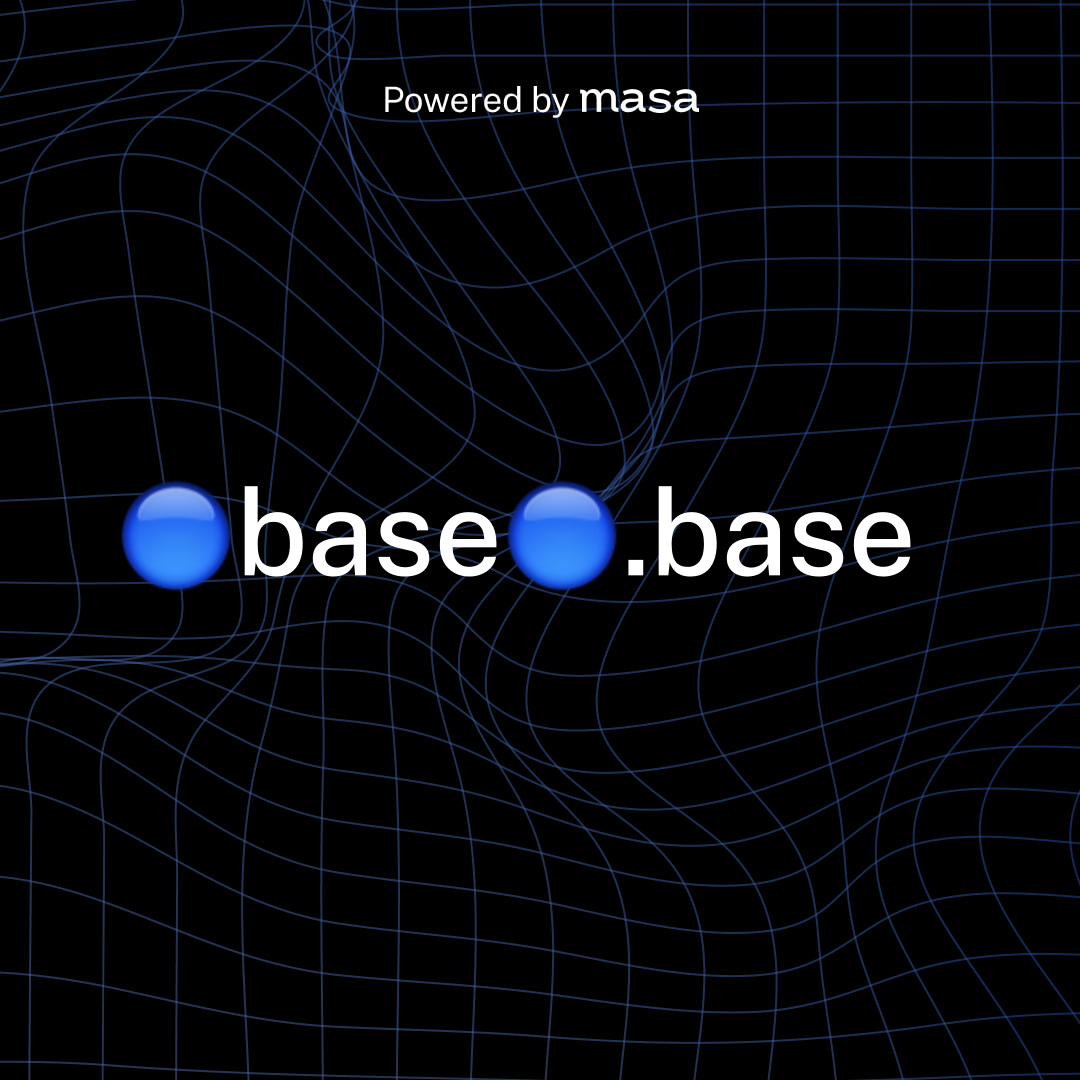 Powered by masa

🔵base🔵.base